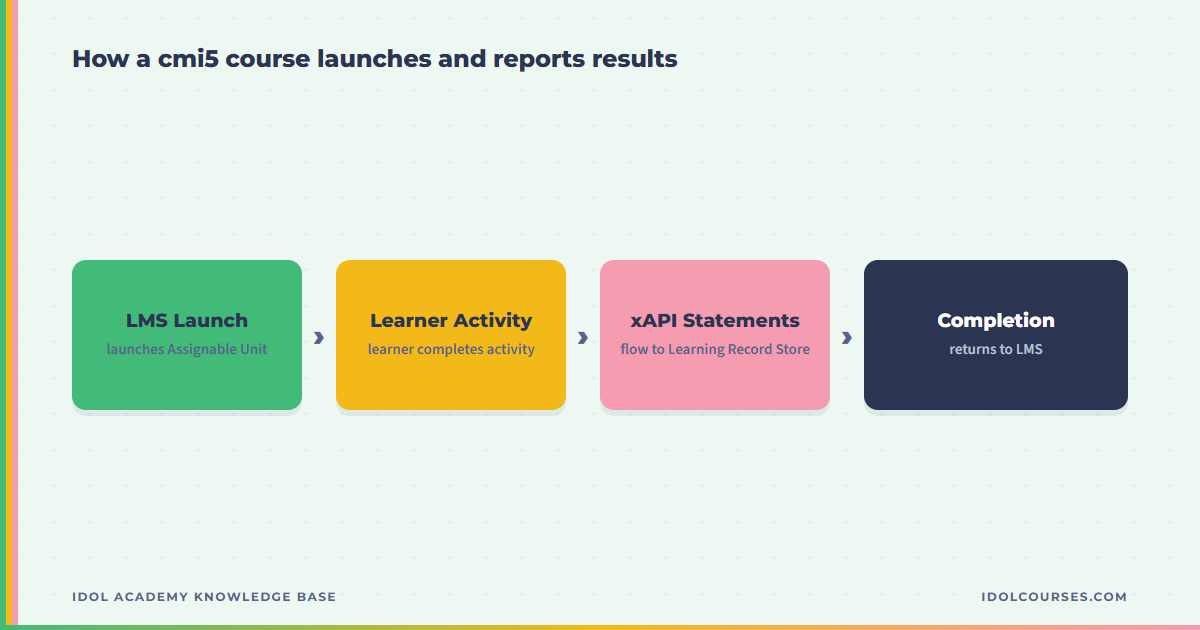 How a cmi5 course launches and reports results

LMS Launch
launches Assignable Unit

Learner Activity
learner completes activity

xAPI Statements
flow to Learning Record Store

Completion
returns to LMS

IDOL ACADEMY KNOWLEDGE BASE

IDOLCOURSES.COM